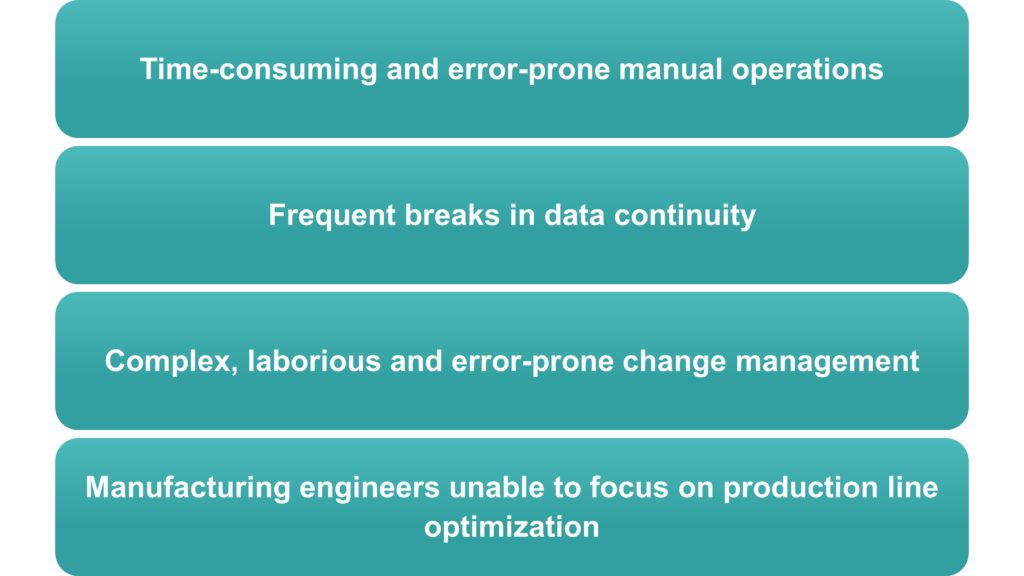 Time-consuming and error-prone manual operations

Frequent breaks in data continuity

Complex, laborious and error-prone change management

Manufacturing engineers unable to focus on production line optimization